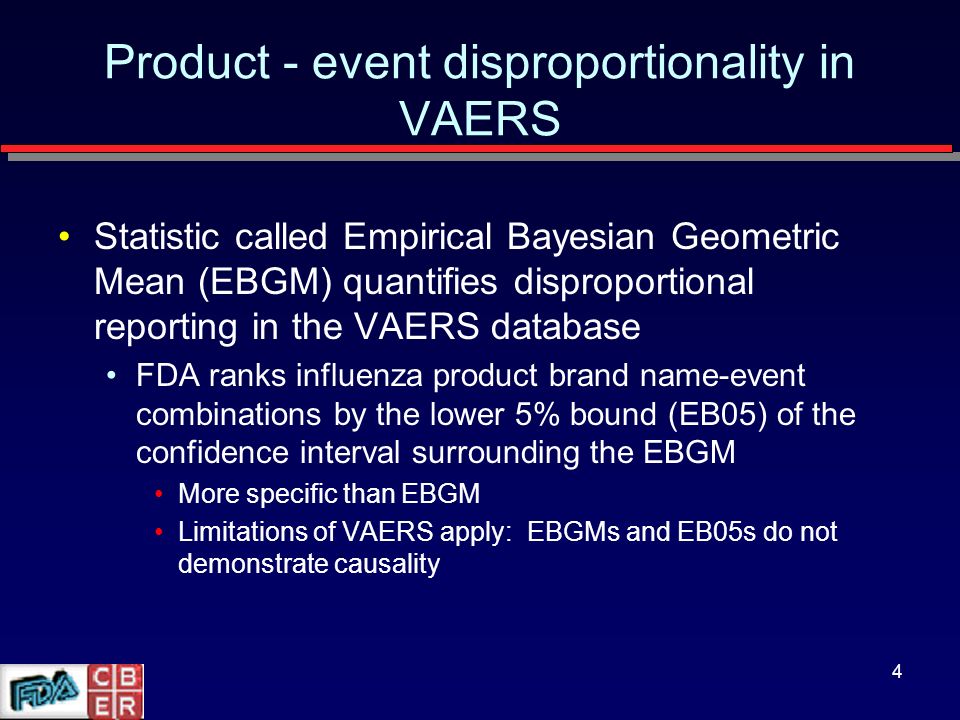 Product - event disproportionality in VAERS

• Statistic called Empirical Bayesian Geometric Mean (EBGM) quantifies disproportional reporting in the VAERS database
  • FDA ranks influenza product brand name-event combinations by the lower 5% bound (EB05) of the confidence interval surrounding the EBGM
    • More specific than EBGM
    • Limitations of VAERS apply: EBGMs and EB05s do not demonstrate causality

FDA CBER

4